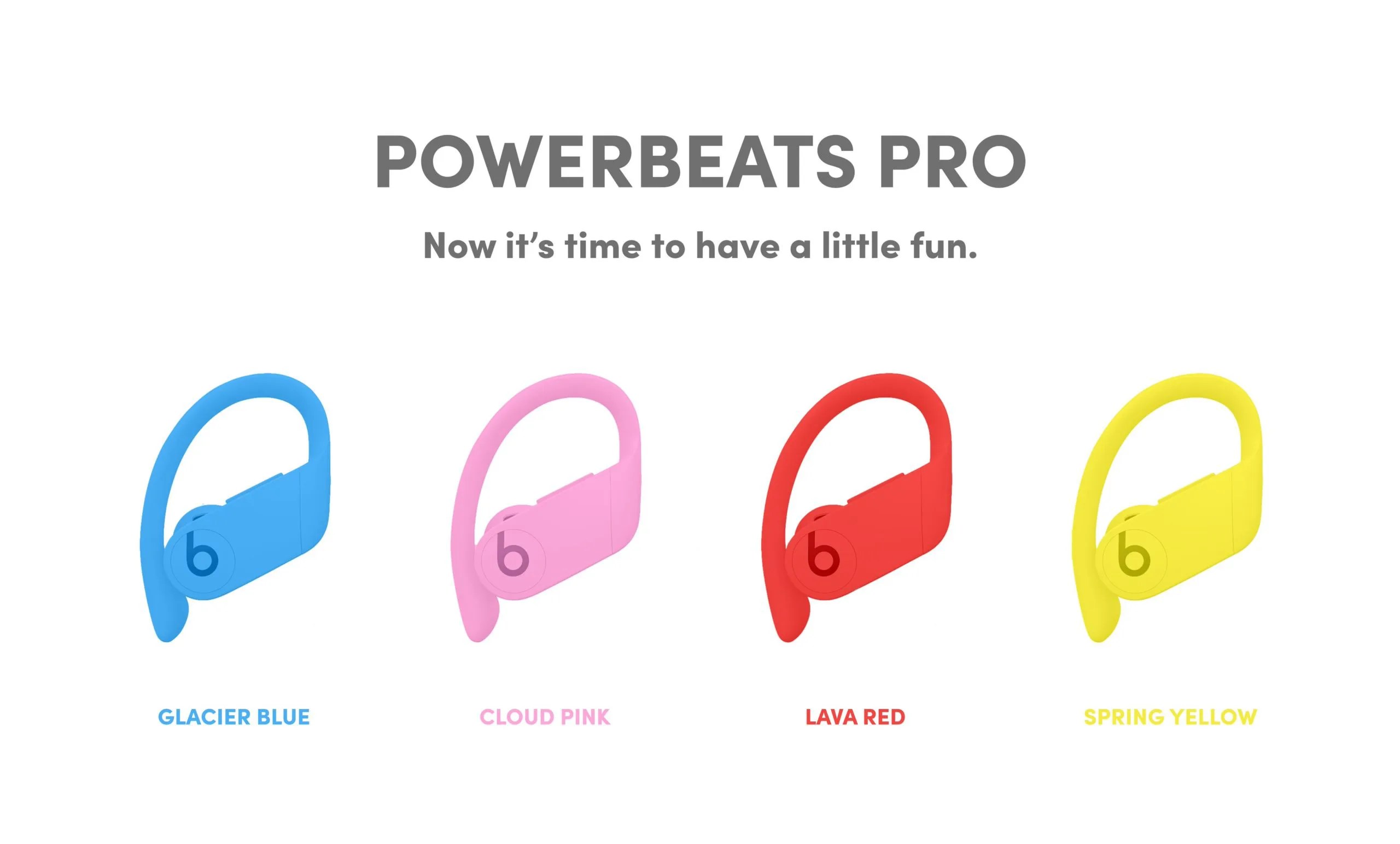 POWERBEATS PRO

Now it's time to have a little fun.

b b b b

GLACIER BLUE

CLOUD PINK

LAVA RED

SPRING YELLOW